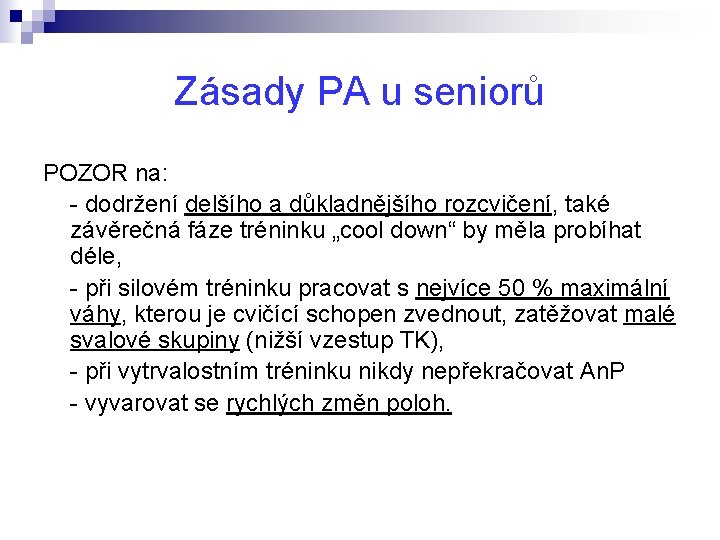 Zásady PA u seniorů

POZOR na:

- dodržení delšího a důkladnějšího rozcvičení, také závěrečná fáze tréninku „cool down“ by měla probíhat déle,

- při silovém tréninku pracovat s nejvíce 50 % maximální váhy, kterou je cvičící schopen zvednout, zatěžovat malé svalové skupiny (nižší vzestup TK),

- při vytrvalostním tréninku nikdy nepřekračovat AnP

- vyvarovat se rychlých změn poloh.